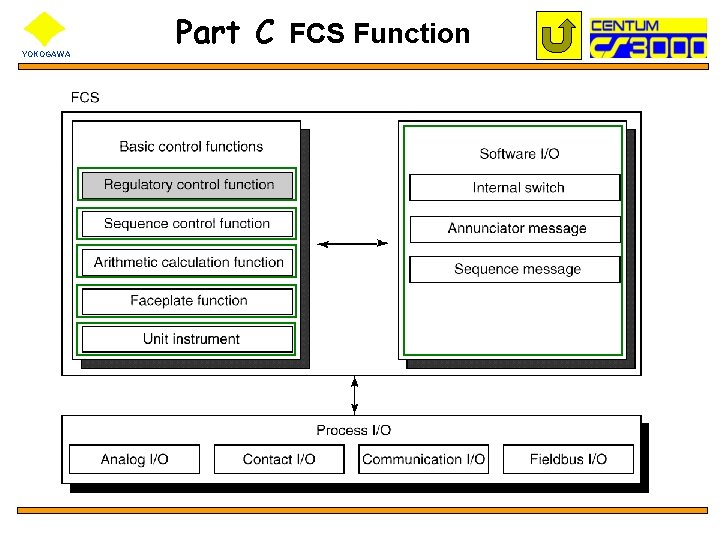 YOKOGAWA

Part C FCS Function

CENTUM CS3000

FCS

Basic control functions

Regulatory control function

Sequence control function

Arithmetic calculation function

Faceplate function

Unit instrument

Software I/O

Internal switch

Annunciator message

Sequence message

Process I/O

Analog I/O

Contact I/O

Communication I/O

Fieldbus I/O